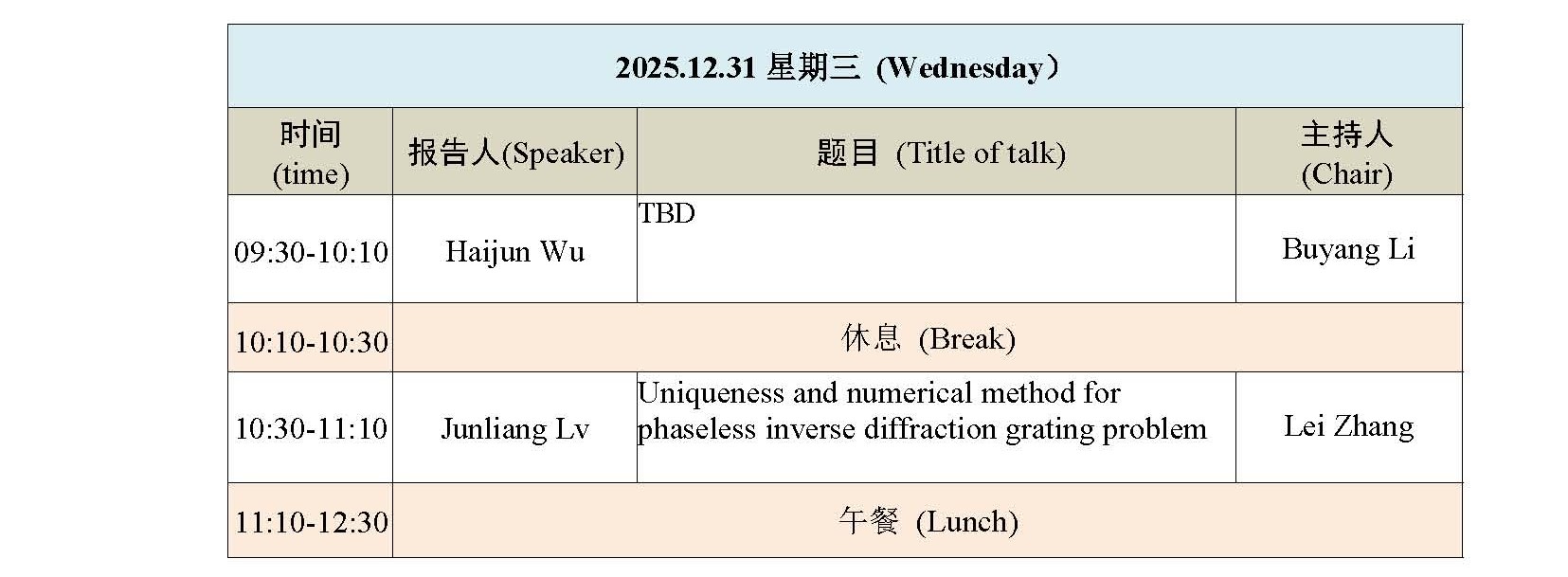 | 2025.12.31 星期三 (Wednesday） | | | |
|---|---|---|---|
| 时间 (time) | 报告人(Speaker) | 题目 (Title of talk) | 主持人 (Chair) |
| 09:30-10:10 | Haijun Wu | TBD | Buyang Li |
| 10:10-10:30 | 休息 (Break) | | |
| 10:30-11:10 | Junliang Lv | Uniqueness and numerical method for phaseless inverse diffraction grating problem | Lei Zhang |
| 11:10-12:30 | 午餐 (Lunch) | | |